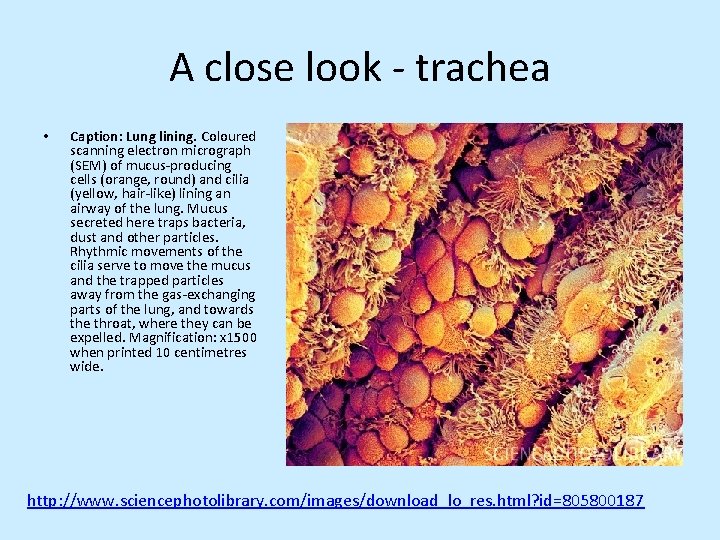 A close look - trachea

• Caption: Lung lining. Coloured scanning electron micrograph (SEM) of mucus-producing cells (orange, round) and cilia (yellow, hair-like) lining an airway of the lung. Mucus secreted here traps bacteria, dust and other particles. Rhythmic movements of the cilia serve to move the mucus and the trapped particles away from the gas-exchanging parts of the lung, and towards the throat, where they can be expelled. Magnification: x1500 when printed 10 centimetres wide.

SCIENCE PHOTO LIBRARY

http://www.sciencephotolibrary.com/images/download_lo_res.html?id=805800187